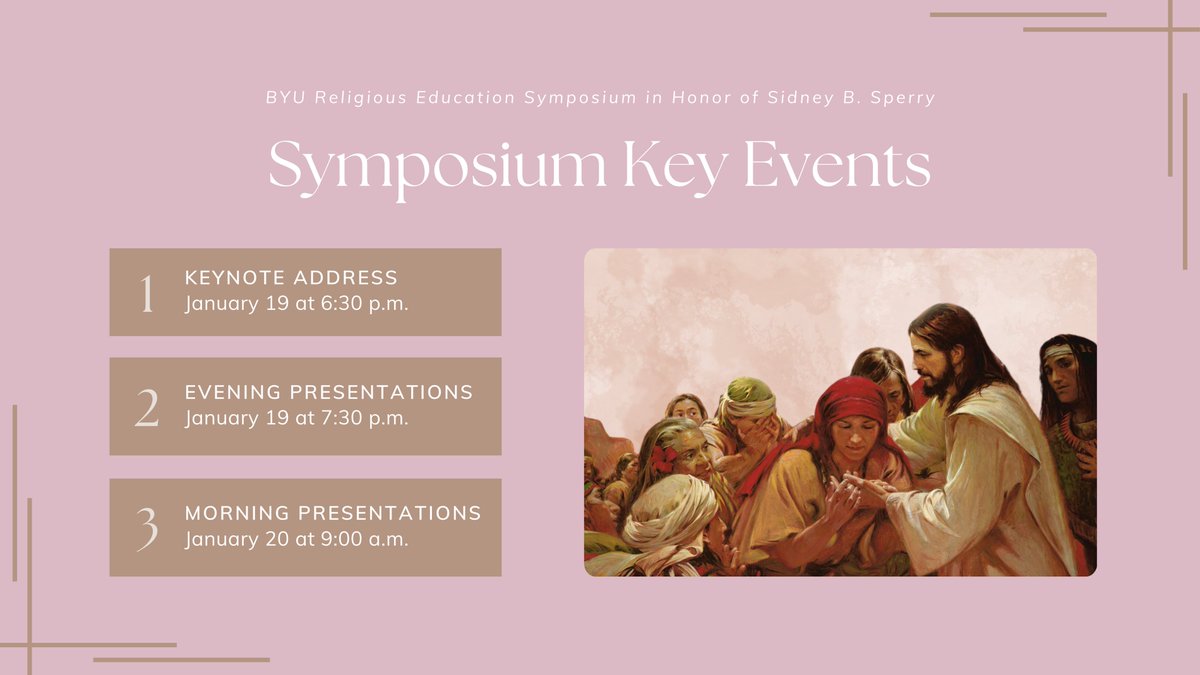 BYU Religious Education Symposium in Honor of Sidney B. Sperry

Symposium Key Events

1 KEYNOTE ADDRESS
January 19 at 6:30 p.m.

2 EVENING PRESENTATIONS
January 19 at 7:30 p.m.

3 MORNING PRESENTATIONS
January 20 at 9:00 a.m.